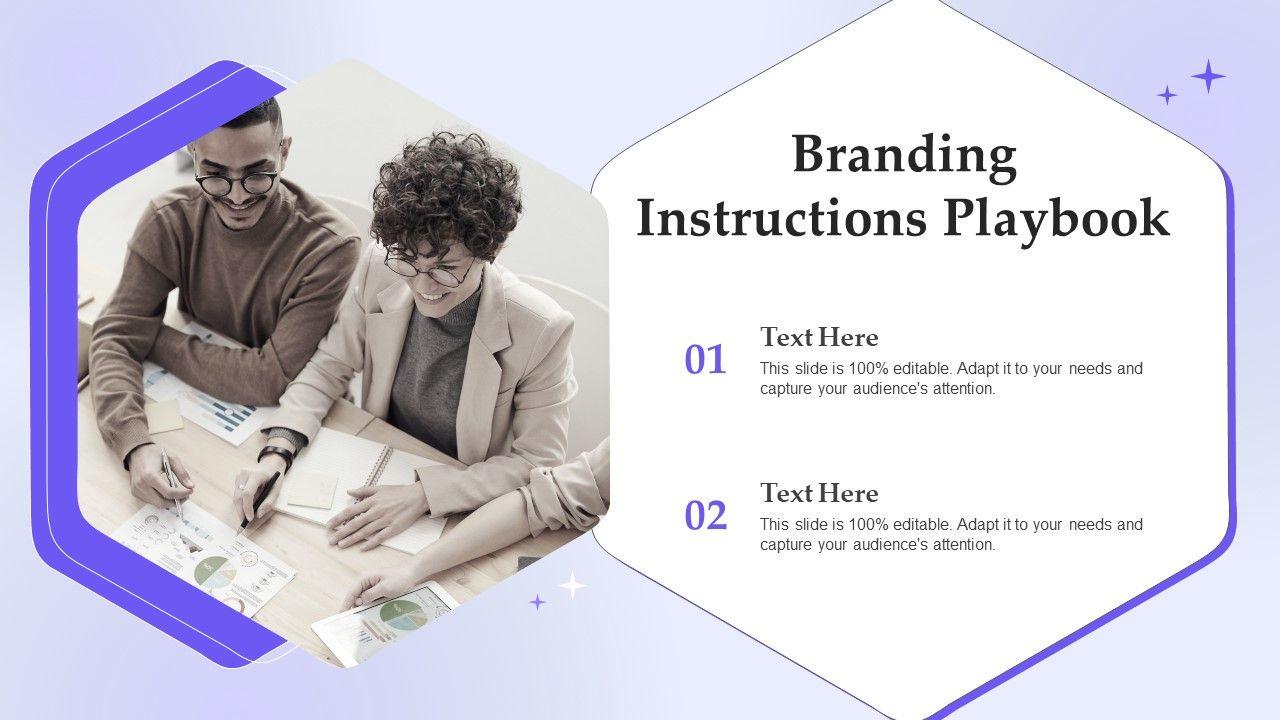 Branding Instructions Playbook

01

Text Here

This slide is 100% editable. Adapt it to your needs and capture your audience's attention.

02

Text Here

This slide is 100% editable. Adapt it to your needs and capture your audience's attention.